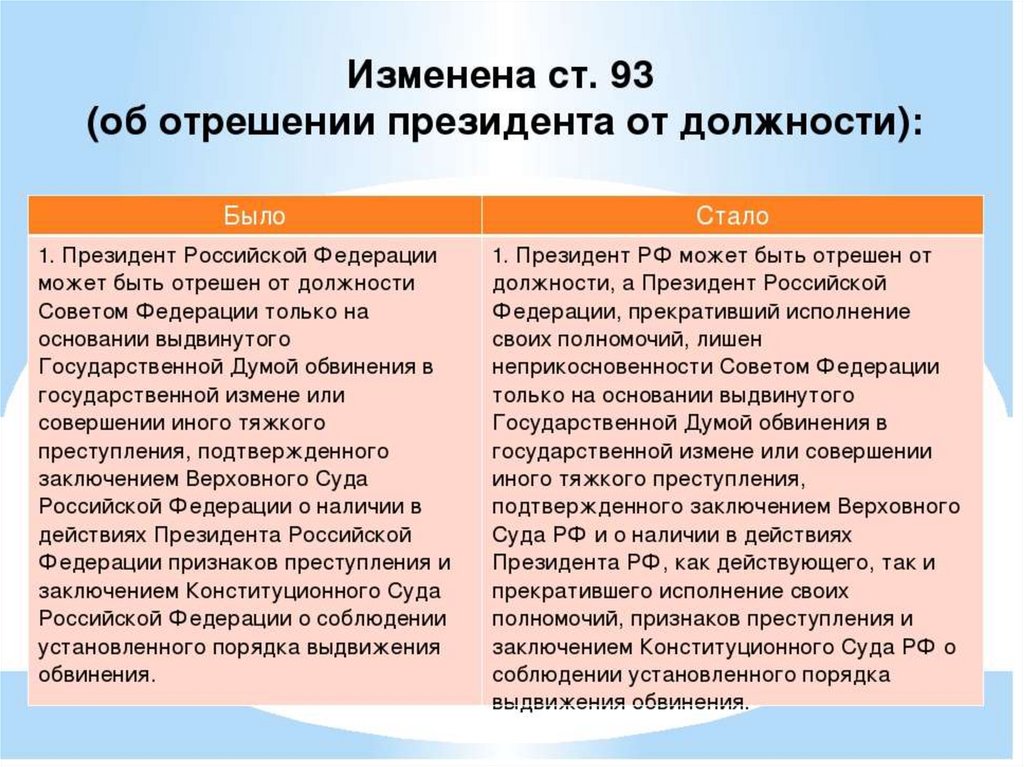 Изменена ст. 93
(об отрешении президента от должности):

| Было | Стало |
|---|---|
| 1. Президент Российской Федерации может быть отрешен от должности Советом Федерации только на основании выдвинутого Государственной Думой обвинения в государственной измене или совершении иного тяжкого преступления, подтвержденного заключением Верховного Суда Российской Федерации о наличии в действиях Президента Российской Федерации признаков преступления и заключением Конституционного Суда Российской Федерации о соблюдении установленного порядка выдвижения обвинения. | 1. Президент РФ может быть отрешен от должности, а Президент Российской Федерации, прекративший исполнение своих полномочий, лишен неприкосновенности Советом Федерации только на основании выдвинутого Государственной Думой обвинения в государственной измене или совершении иного тяжкого преступления, подтвержденного заключением Верховного Суда РФ и о наличии в действиях Президента РФ, как действующего, так и прекратившего исполнение своих полномочий, признаков преступления и заключением Конституционного Суда РФ о соблюдении установленного порядка выдвижения обвинения. |